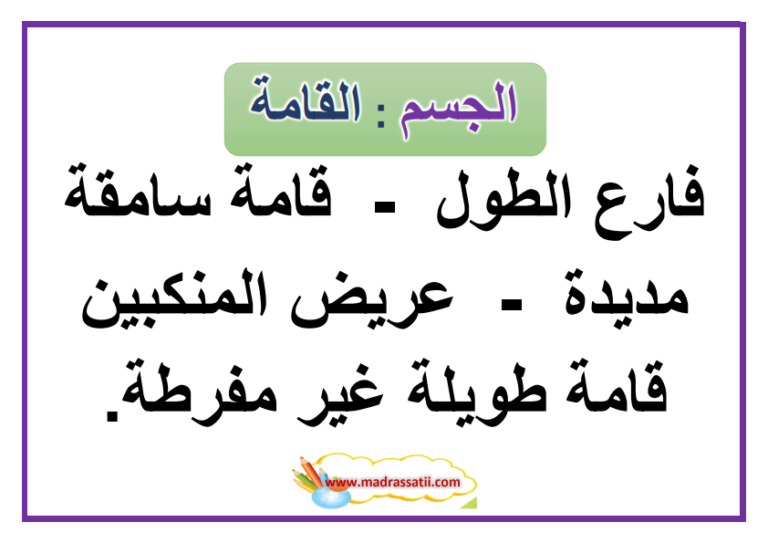 الجسم : القامة

فارع الطول - قامة سامقة مديدة - عريض المنكبين قامة طويلة غير مفرطة.

www.madrassatii.com